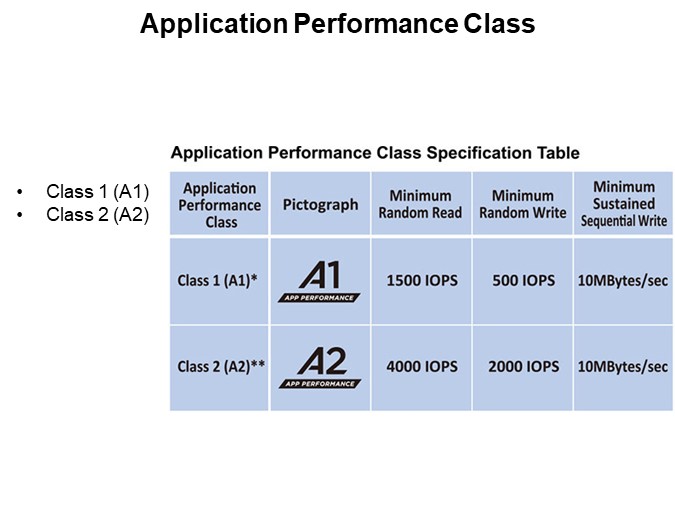 Application Performance Class

• Class 1 (A1)
• Class 2 (A2)

Application Performance Class Specification Table

| Application Performance Class | Pictograph | Minimum Random Read | Minimum Random Write | Minimum Sustained Sequential Write |
|---|---|---|---|---|
| Class 1 (A1)* | A1 APP PERFORMANCE | 1500 IOPS | 500 IOPS | 10MBytes/sec |
| Class 2 (A2)** | A2 APP PERFORMANCE | 4000 IOPS | 2000 IOPS | 10MBytes/sec |